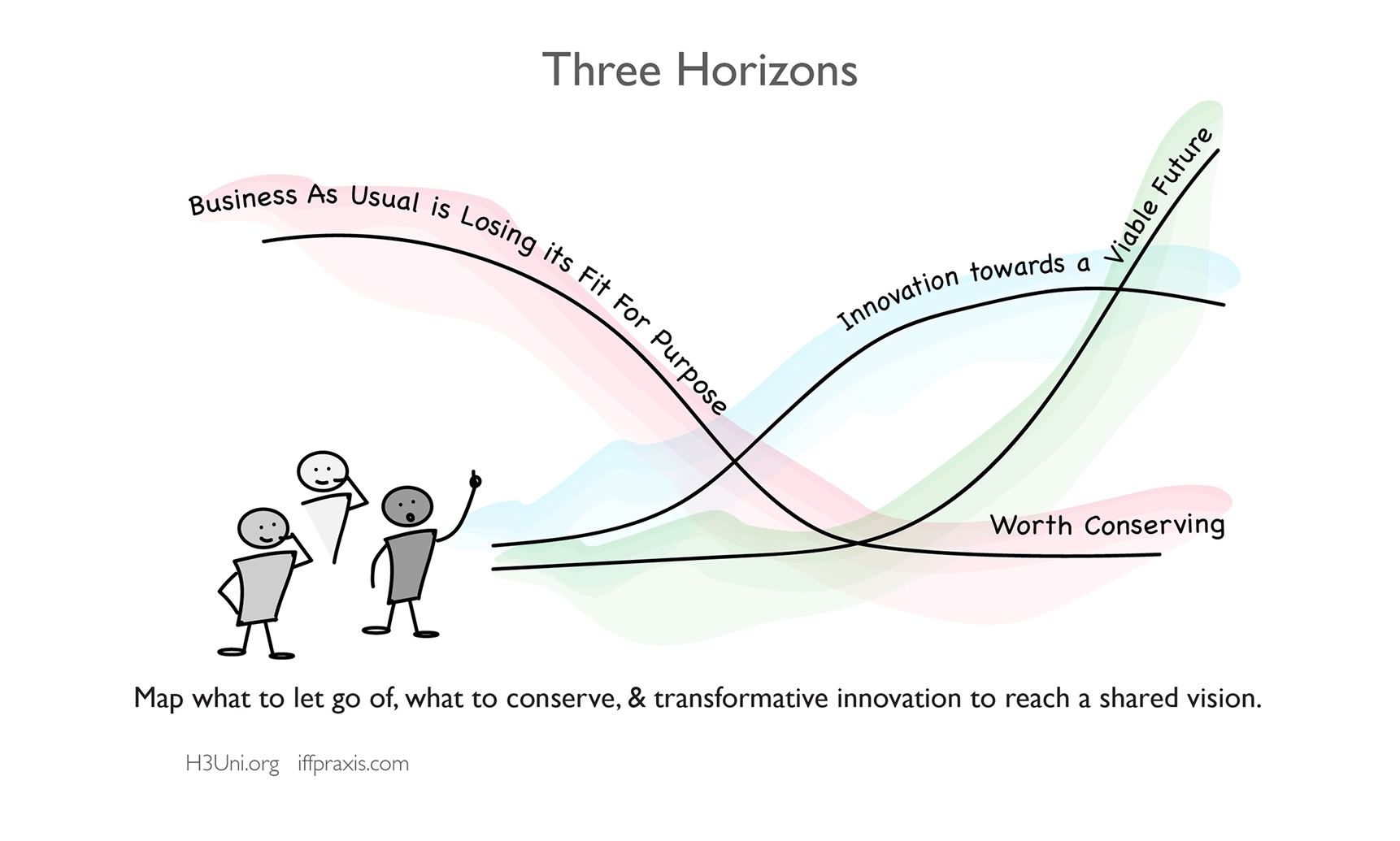 Three Horizons

Business As Usual is Losing its Fit For Purpose

Innovation towards a Viable Future

Worth Conserving

Map what to let go of, what to conserve, & transformative innovation to reach a shared vision.

H3Uni.org iffpraxis.com